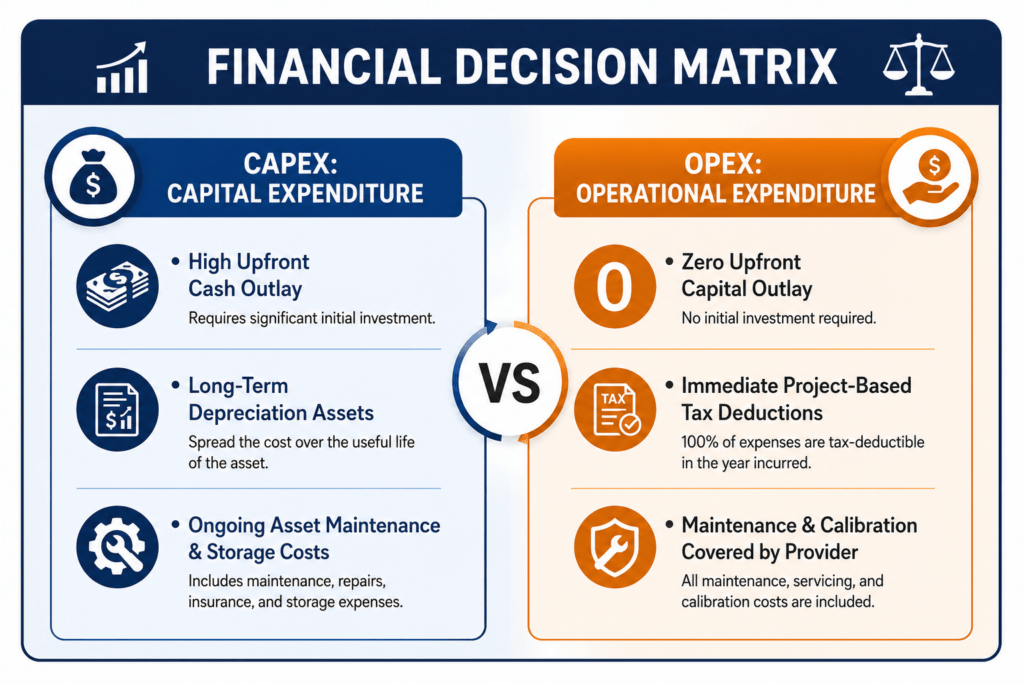 FINANCIAL DECISION MATRIX

CAPEX:
CAPITAL EXPENDITURE

• High Upfront Cash Outlay
Requires significant initial investment.

• Long-Term Depreciation Assets
Spread the cost over the useful life of the asset.

• Ongoing Asset Maintenance & Storage Costs
Includes maintenance, repairs, insurance, and storage expenses.

VS

OPEX:
OPERATIONAL EXPENDITURE

0

• Zero Upfront Capital Outlay
No initial investment required.

TAX

• Immediate Project-Based Tax Deductions
100% of expenses are tax-deductible in the year incurred.

• Maintenance & Calibration Covered by Provider
All maintenance, servicing, and calibration costs are included.